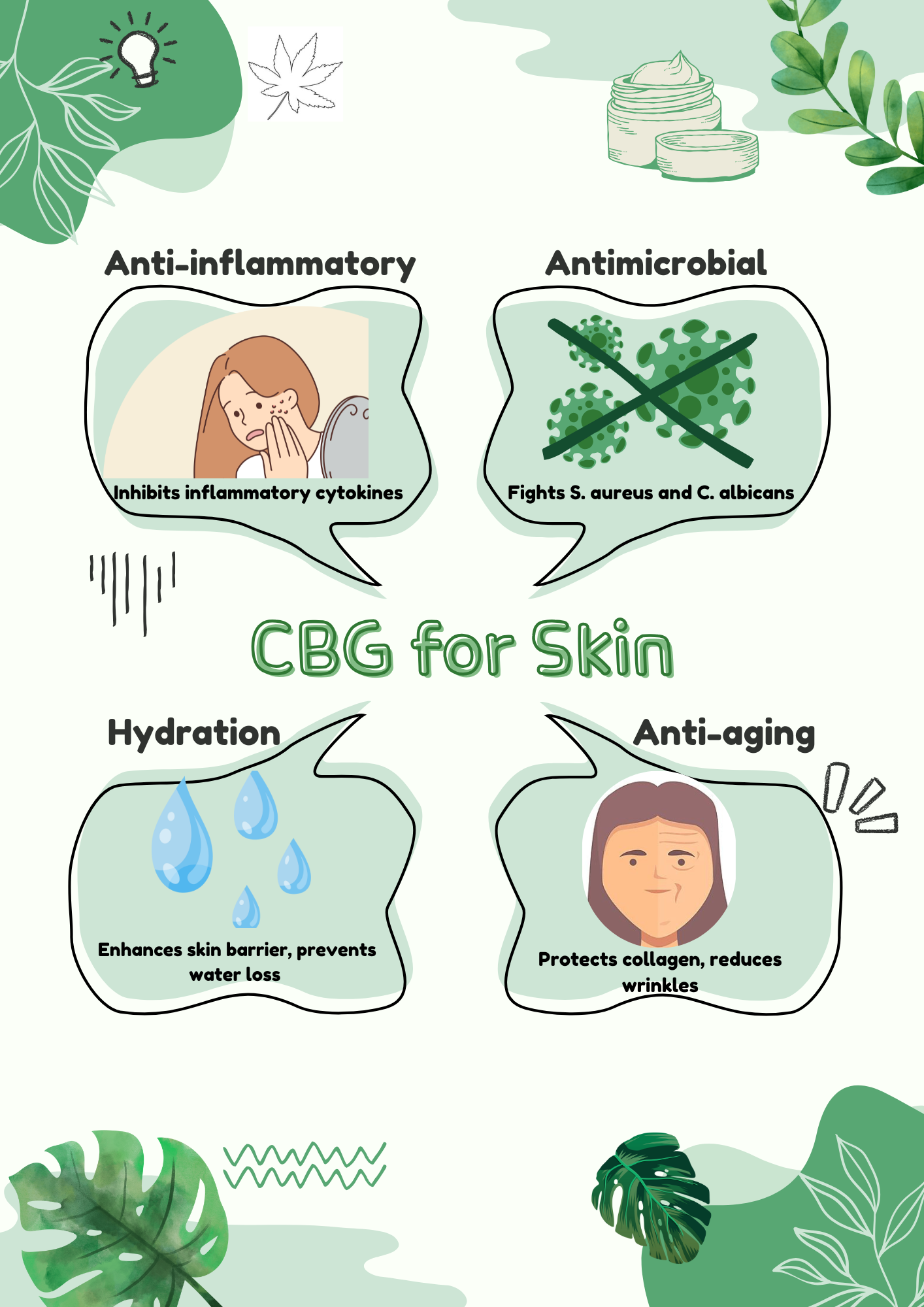 Anti-inflammatory

Inhibits inflammatory cytokines

Antimicrobial

Fights S. aureus and C. albicans

CBG for Skin

Hydration

Enhances skin barrier, prevents water loss

Anti-aging

Protects collagen, reduces wrinkles